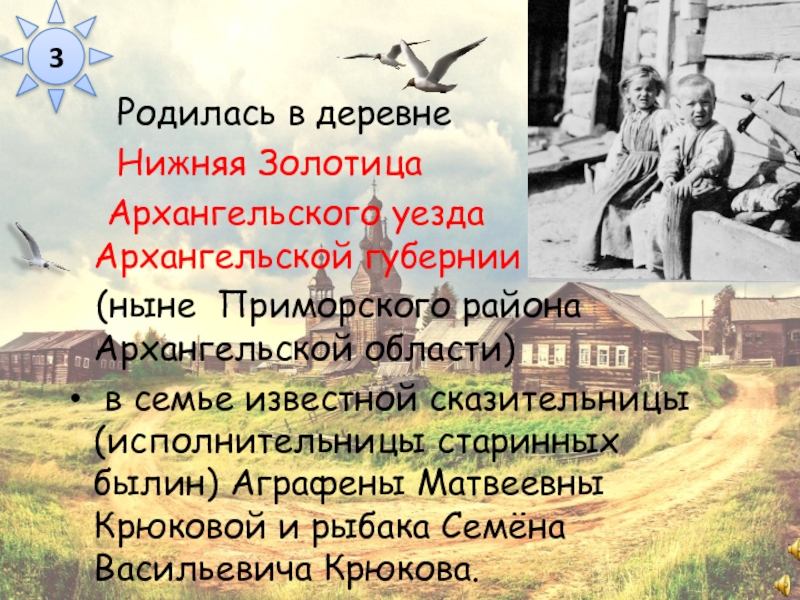 3

Родилась в деревне Нижняя Золотица Архангельского уезда Архангельской губернии (ныне Приморского района Архангельской области)

• в семье известной сказительницы (исполнительницы старинных былин) Аграфены Матвеевны Крюковой и рыбака Семёна Васильевича Крюкова.